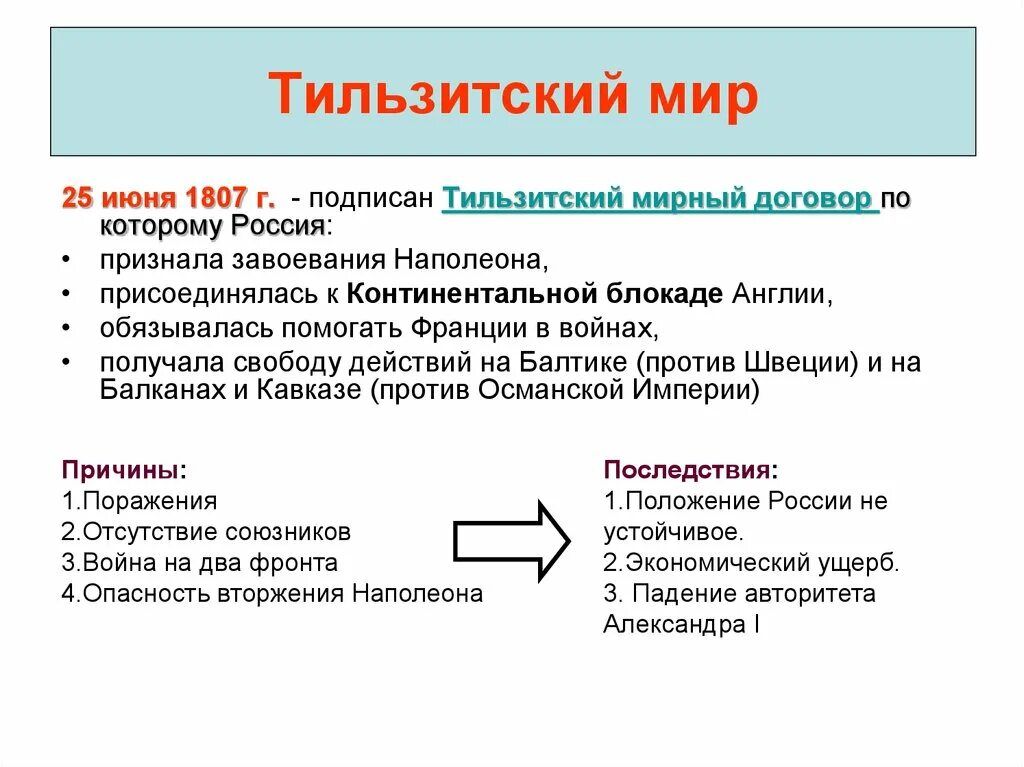 Тильзитский мир

25 июня 1807 г. - подписан Тильзитский мирный договор по которому Россия:

• признала завоевания Наполеона,
• присоединялась к Континентальной блокаде Англии,
• обязывалась помогать Франции в войнах,
• получала свободу действий на Балтике (против Швеции) и на Балканах и Кавказе (против Османской Империи)

Причины:
1.Поражения
2.Отсутствие союзников
3.Война на два фронта
4.Опасность вторжения Наполеона

Последствия:
1.Положение России не устойчивое.
2.Экономический ущерб.
3. Падение авторитета Александра I